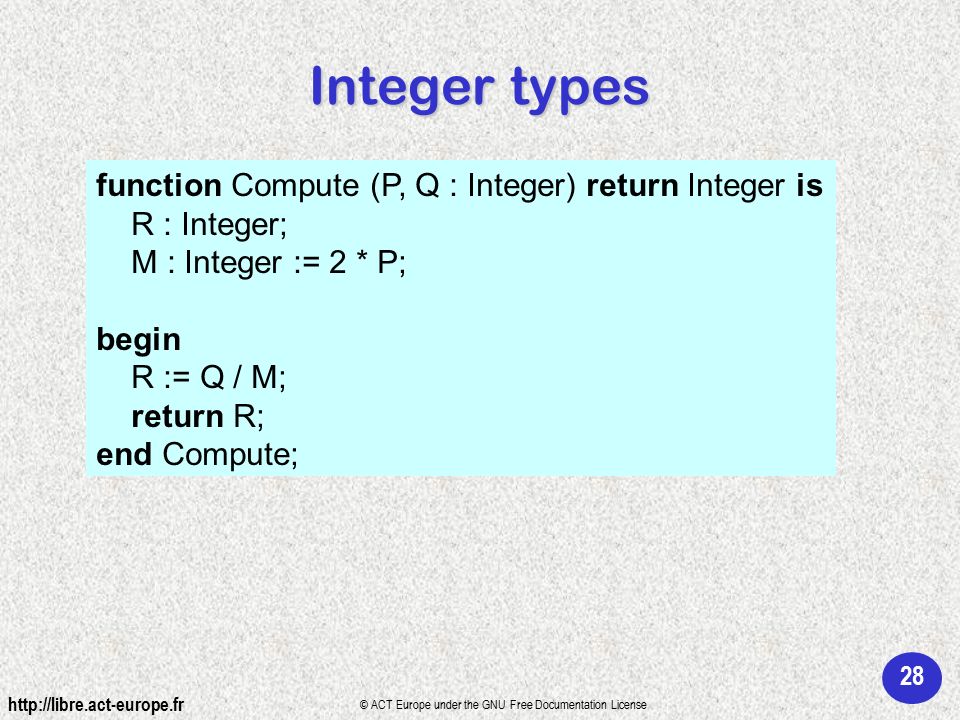 Integer types

function Compute (P, Q : Integer) return Integer is
R : Integer;
M : Integer := 2 * P;

begin
R := Q / M;
return R;
end Compute;

28

http://libre.act-europe.fr

© ACT Europe under the GNU Free Documentation License